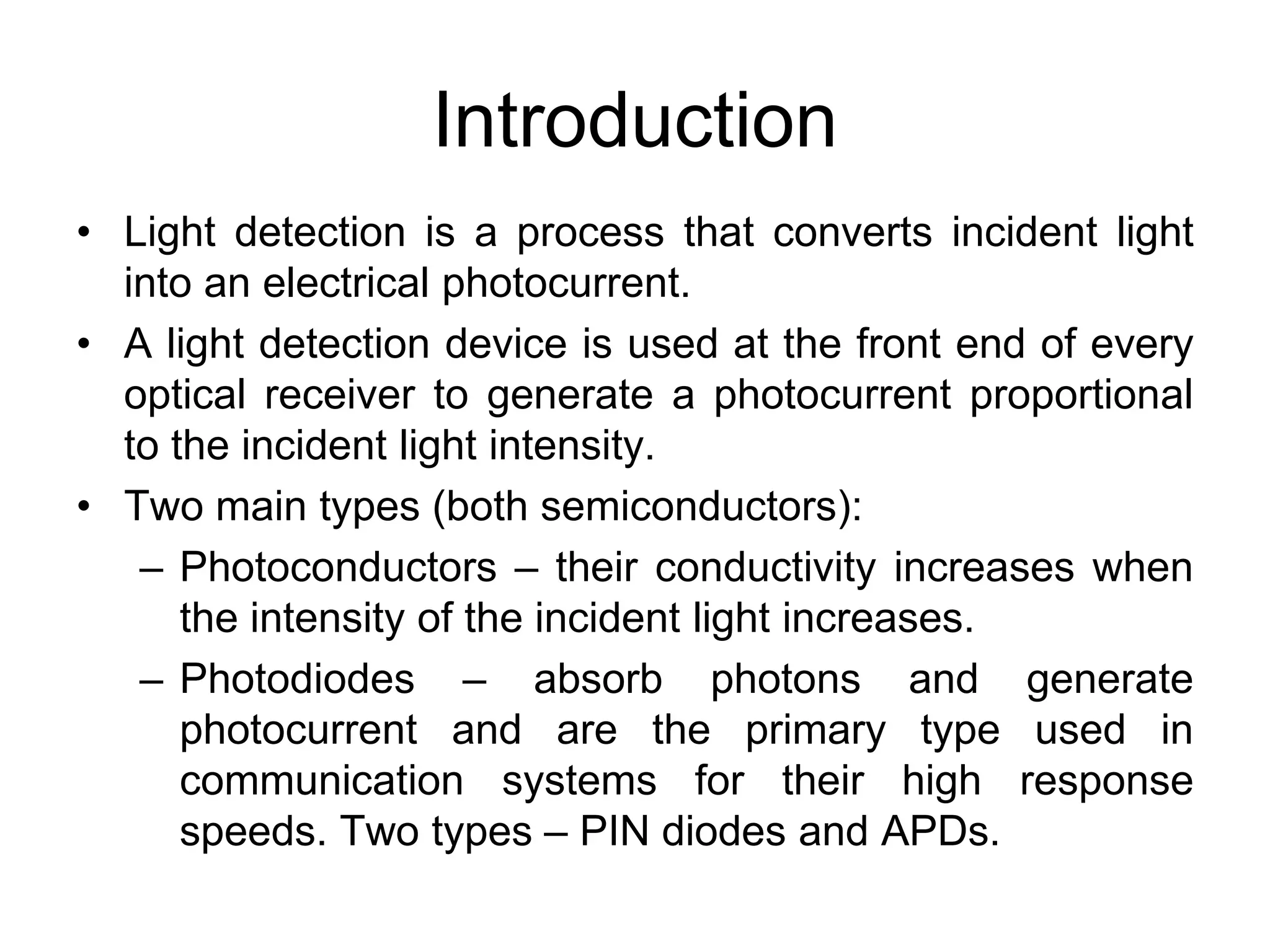 Introduction

• Light detection is a process that converts incident light into an electrical photocurrent.

• A light detection device is used at the front end of every optical receiver to generate a photocurrent proportional to the incident light intensity.

• Two main types (both semiconductors):

– Photoconductors – their conductivity increases when the intensity of the incident light increases.

– Photodiodes – absorb photons and generate photocurrent and are the primary type used in communication systems for their high response speeds. Two types – PIN diodes and APDs.